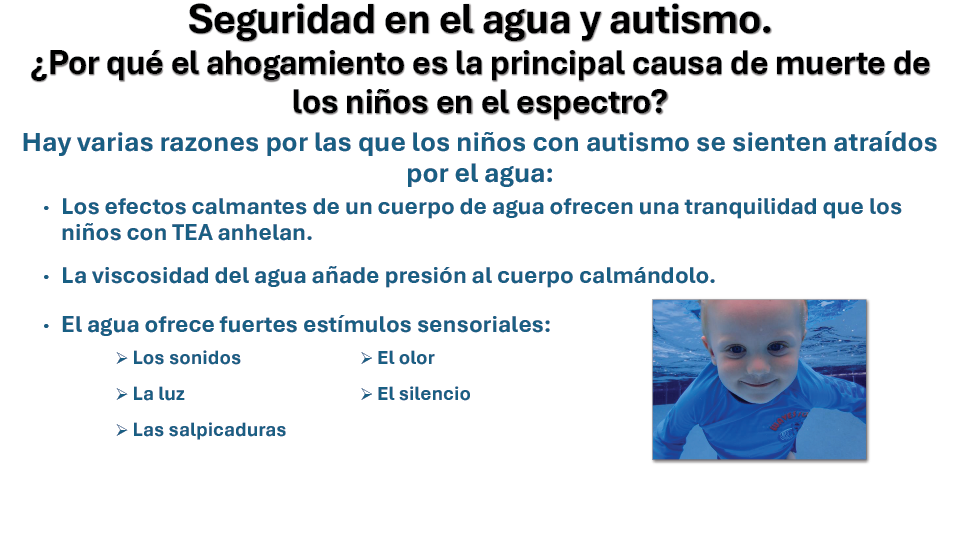 Seguridad en el agua y autismo.
¿Por qué el ahogamiento es la principal causa de muerte de los niños en el espectro?

Hay varias razones por las que los niños con autismo se sienten atraídos por el agua:

• Los efectos calmantes de un cuerpo de agua ofrecen una tranquilidad que los niños con TEA anhelan.

• La viscosidad del agua añade presión al cuerpo calmándolo.

• El agua ofrece fuertes estímulos sensoriales:
➢ Los sonidos
➢ La luz
➢ Las salpicaduras
➢ El olor
➢ El silencio